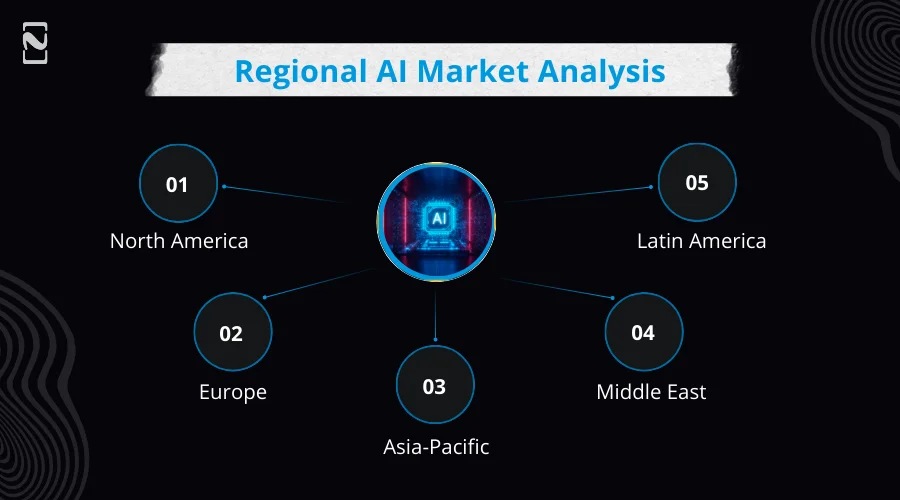 Regional AI Market Analysis

AI

01
North America

02
Europe

03
Asia-Pacific

04
Middle East

05
Latin America